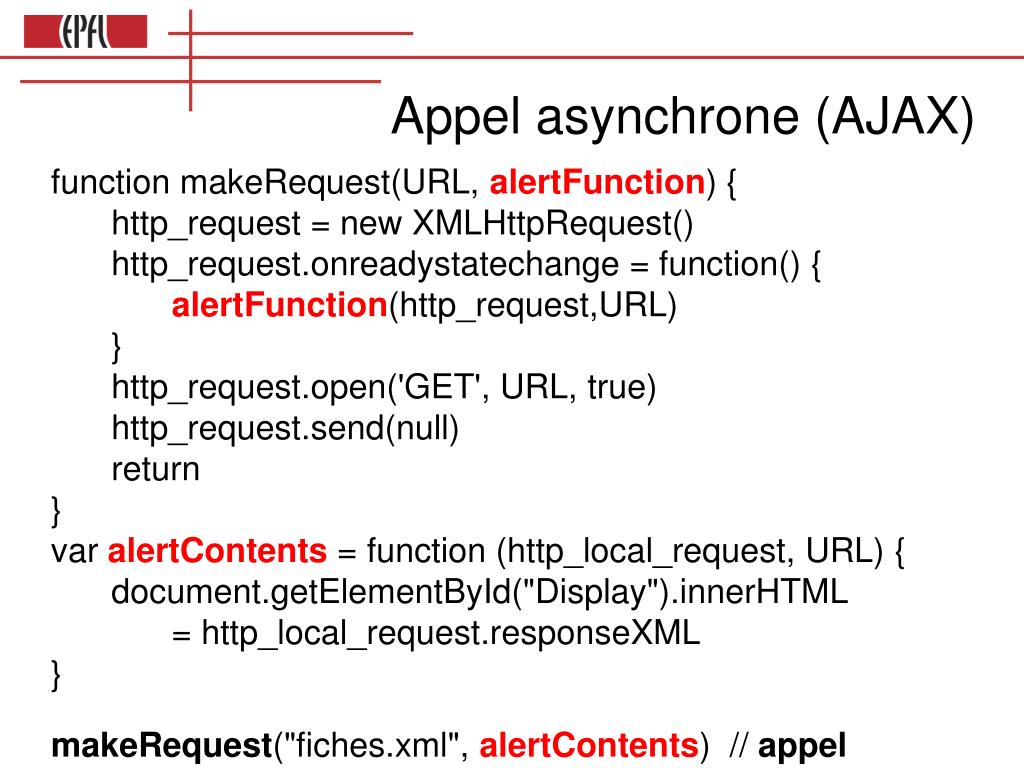 EPFL

Appel asynchrone (AJAX)

function makeRequest(URL, alertFunction) {
http_request = new XMLHttpRequest()
http_request.onreadystatechange = function() {
alertFunction(http_request,URL)
}
http_request.open('GET', URL, true)
http_request.send(null)
return
}
var alertContents = function (http_local_request, URL) {
document.getElementById("Display").innerHTML
= http_local_request.responseXML
}

makeRequest("fiches.xml", alertContents) // appel